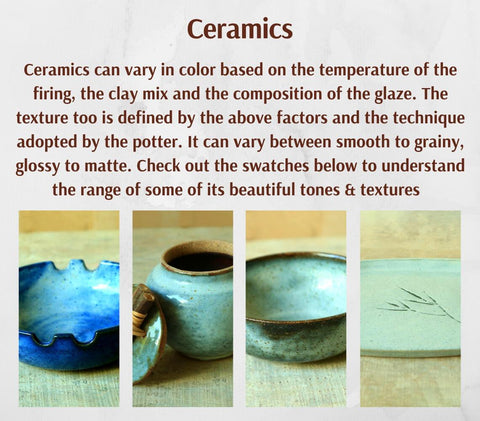 Ceramics

Ceramics can vary in color based on the temperature of the firing, the clay mix and the composition of the glaze. The texture too is defined by the above factors and the technique adopted by the potter. It can vary between smooth to grainy, glossy to matte. Check out the swatches below to understand the range of some of its beautiful tones & textures